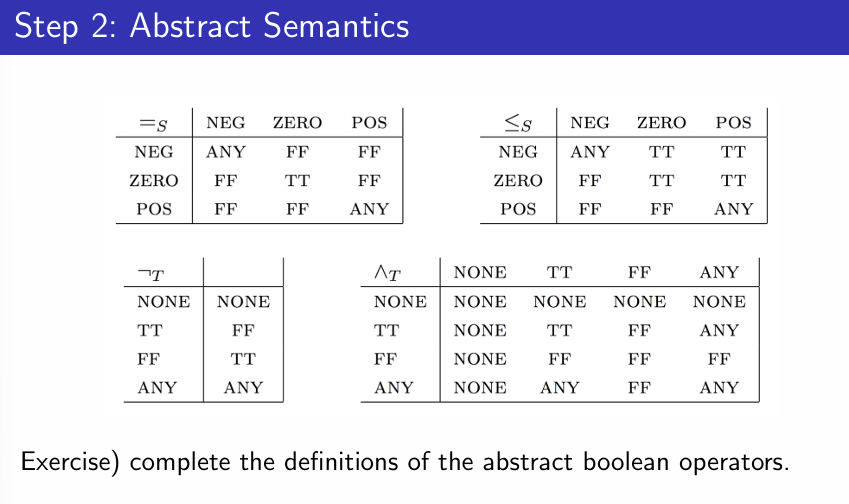 Step 2: Abstract Semantics

| $=_S$ | NEG | ZERO | POS |
|---|---|---|---|
| NEG | ANY | FF | FF |
| ZERO | FF | TT | FF |
| POS | FF | FF | ANY |

| $\leq_S$ | NEG | ZERO | POS |
|---|---|---|---|
| NEG | ANY | TT | TT |
| ZERO | FF | TT | TT |
| POS | FF | FF | ANY |

| $\neg_T$ | |
|---|---|
| NONE | NONE |
| TT | FF |
| FF | TT |
| ANY | ANY |

| $\wedge_T$ | NONE | TT | FF | ANY |
|---|---|---|---|---|
| NONE | NONE | NONE | NONE | NONE |
| TT | NONE | TT | FF | ANY |
| FF | NONE | FF | FF | FF |
| ANY | NONE | ANY | FF | ANY |

Exercise) complete the definitions of the abstract boolean operators.